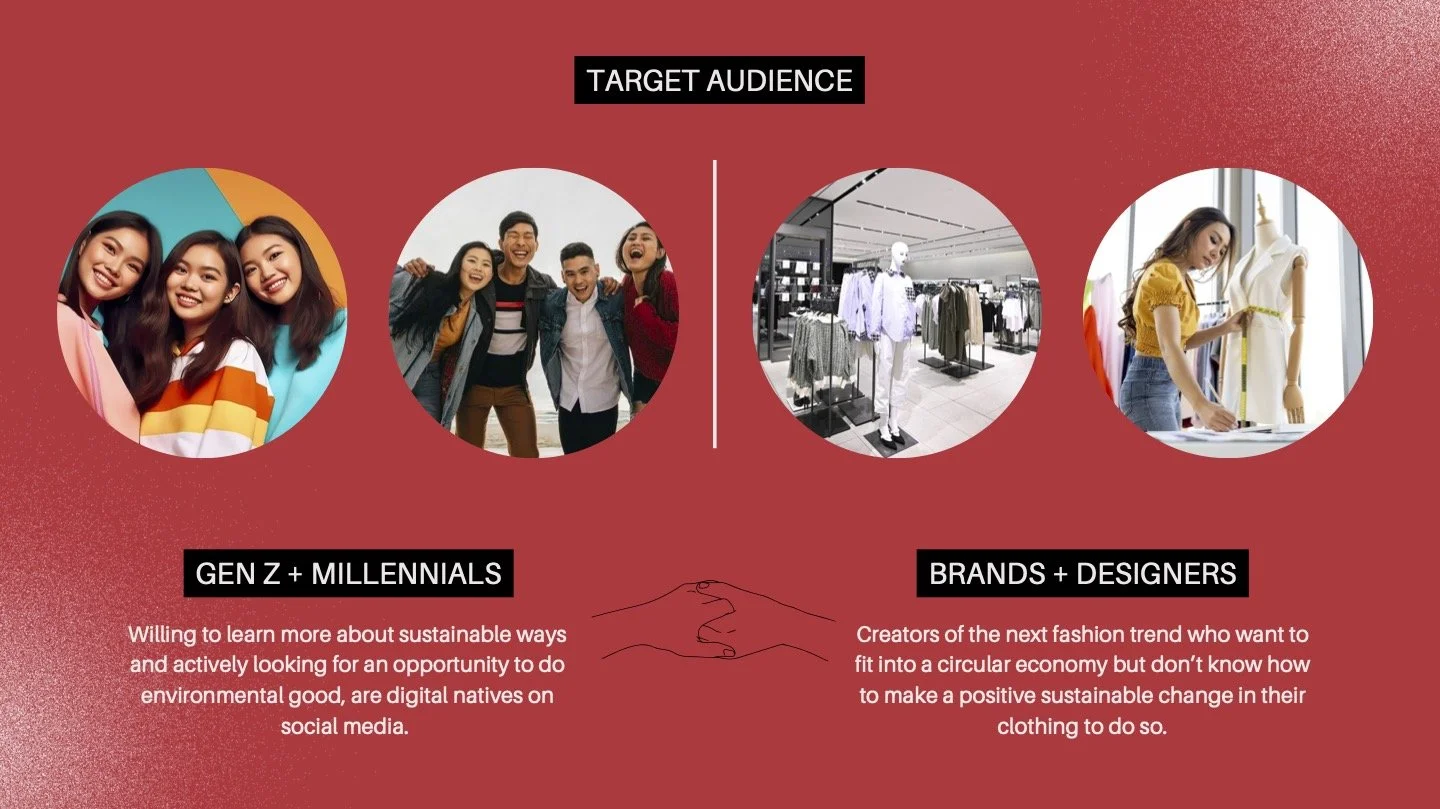 TARGET AUDIENCE

GEN Z + MILLENNIALS

Willing to learn more about sustainable ways and actively looking for an opportunity to do environmental good, are digital natives on social media.

BRANDS + DESIGNERS

Creators of the next fashion trend who want to fit into a circular economy but don't know how to make a positive sustainable change in their clothing to do so.